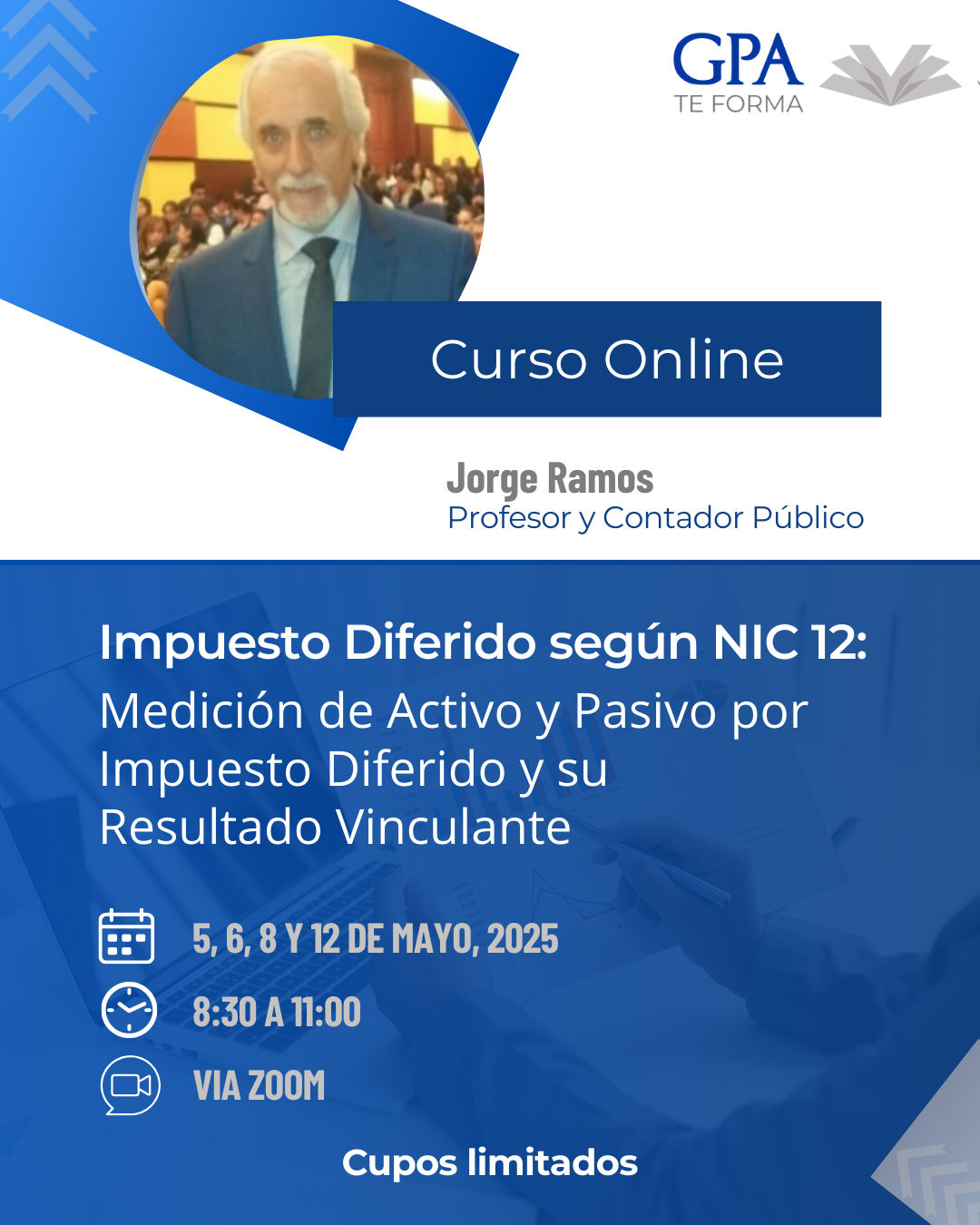 GPA
TE FORMA

Curso Online

Jorge Ramos
Profesor y Contador Público

Impuesto Diferido según NIC 12:
Medición de Activo y Pasivo por Impuesto Diferido y su Resultado Vinculante

5, 6, 8 Y 12 DE MAYO, 2025
8:30 A 11:00
VIA ZOOM

Cupos limitados